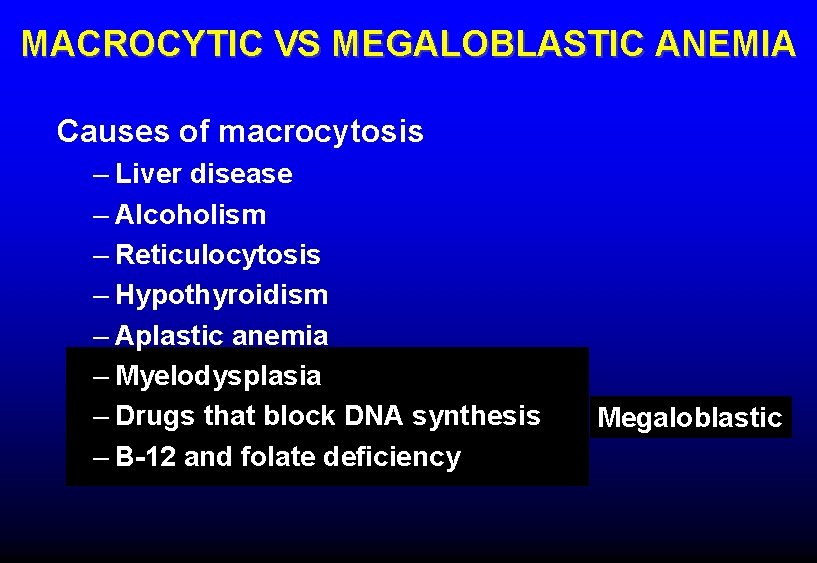 MACROCYTIC VS MEGALOBLASTIC ANEMIA

Causes of macrocytosis
– Liver disease
– Alcoholism
– Reticulocytosis
– Hypothyroidism
– Aplastic anemia
– Myelodysplasia
– Drugs that block DNA synthesis
– B-12 and folate deficiency

Megaloblastic